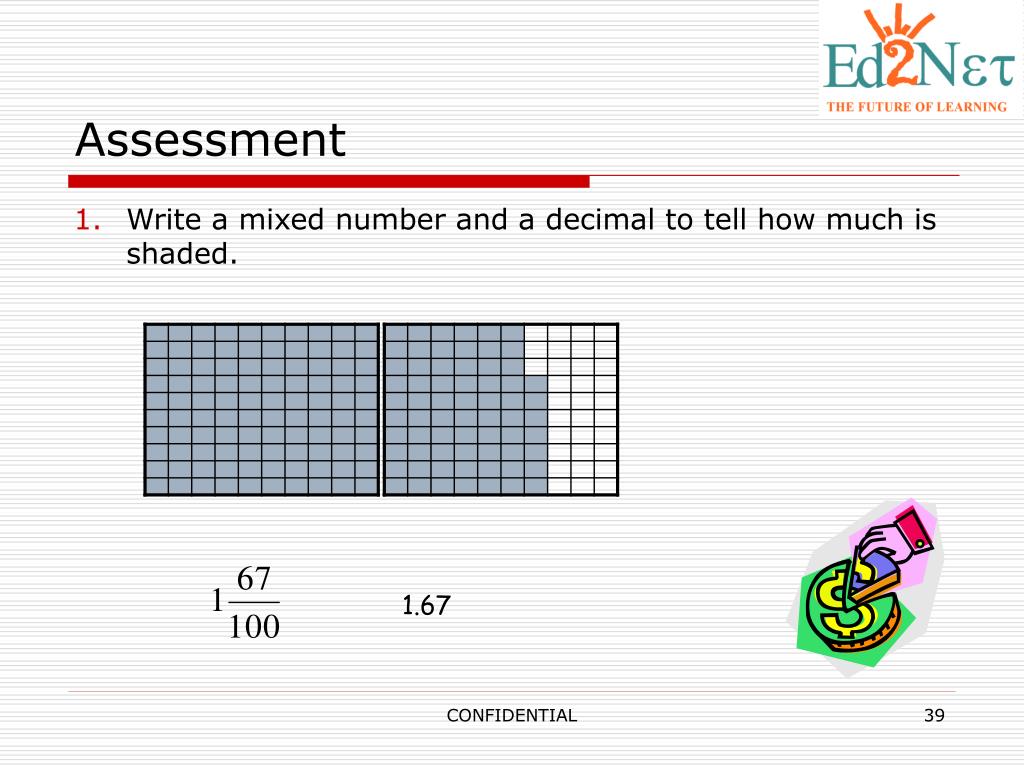 Ed2Nετ
THE FUTURE OF LEARNING

Assessment

1. Write a mixed number and a decimal to tell how much is shaded.

$1\frac{67}{100}$

1.67

CONFIDENTIAL

39